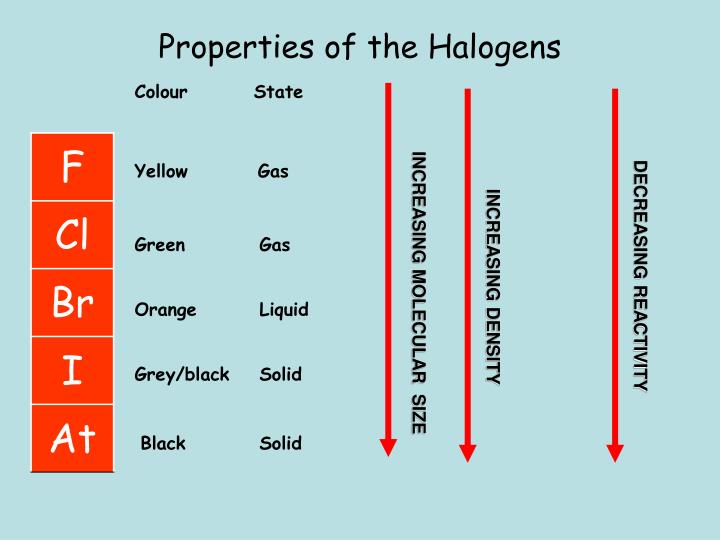 Properties of the Halogens

| | Colour | State |
|---|---|---|
| F | Yellow | Gas |
| Cl | Green | Gas |
| Br | Orange | Liquid |
| I | Grey/black | Solid |
| At | Black | Solid |

INCREASING MOLECULAR SIZE

INCREASING DENSITY

DECREASING REACTIVITY